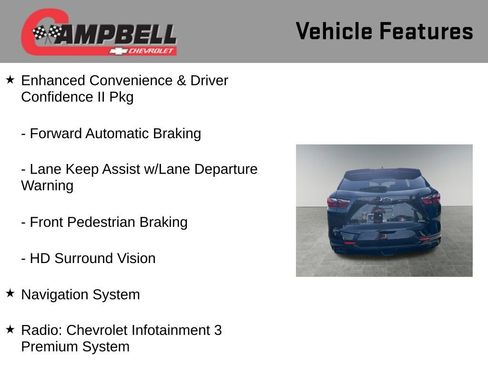 CAMPBELL
CHEVROLET

Vehicle Features

★ Enhanced Convenience & Driver Confidence II Pkg

- Forward Automatic Braking

- Lane Keep Assist w/Lane Departure Warning

- Front Pedestrian Braking

- HD Surround Vision

★ Navigation System

★ Radio: Chevrolet Infotainment 3 Premium System